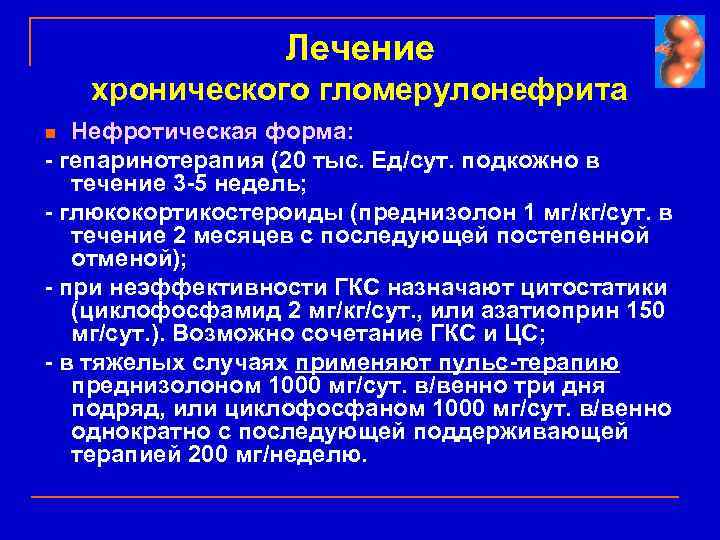 Лечение хронического гломерулонефрита

Нефротическая форма:

- гепаринотерапия (20 тыс. Ед/сут. подкожно в течение 3-5 недель;

- глюкокортикостероиды (преднизолон 1 мг/кг/сут. в течение 2 месяцев с последующей постепенной отменой);

- при неэффективности ГКС назначают цитостатики (циклофосфамид 2 мг/кг/сут., или азатиоприн 150 мг/сут.). Возможно сочетание ГКС и ЦС;

- в тяжелых случаях применяют пульс-терапию преднизолоном 1000 мг/сут. в/венно три дня подряд, или циклофосфаном 1000 мг/сут. в/венно однократно с последующей поддерживающей терапией 200 мг/неделю.